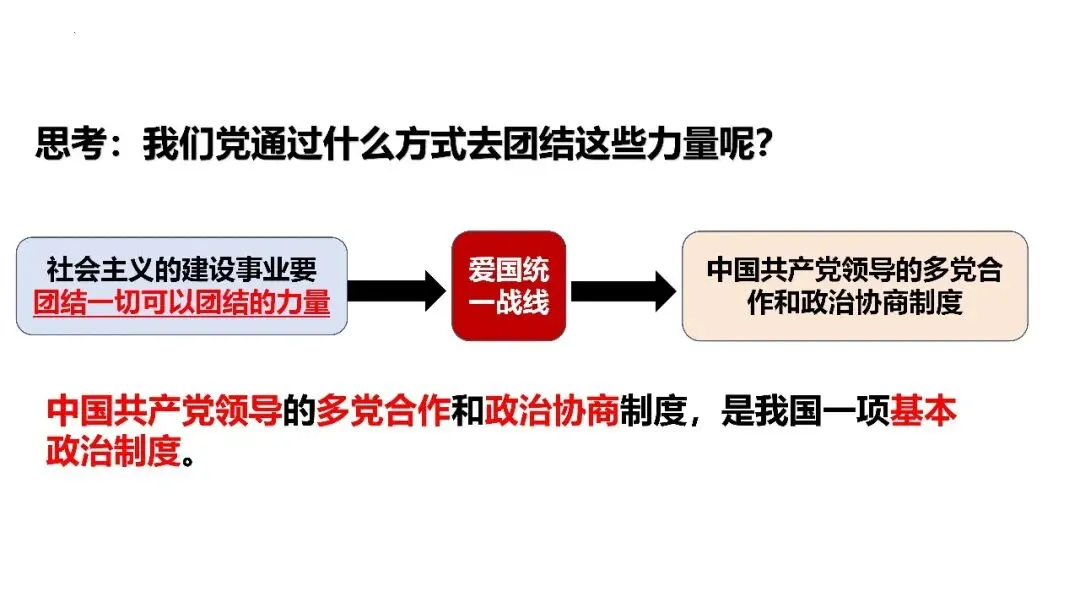 思考：我们党通过什么方式去团结这些力量呢？

社会主义的建设事业要团结一切可以团结的力量

爱国统一战线

中国共产党领导的多党合作和政治协商制度

中国共产党领导的多党合作和政治协商制度，是我国一项基本政治制度。